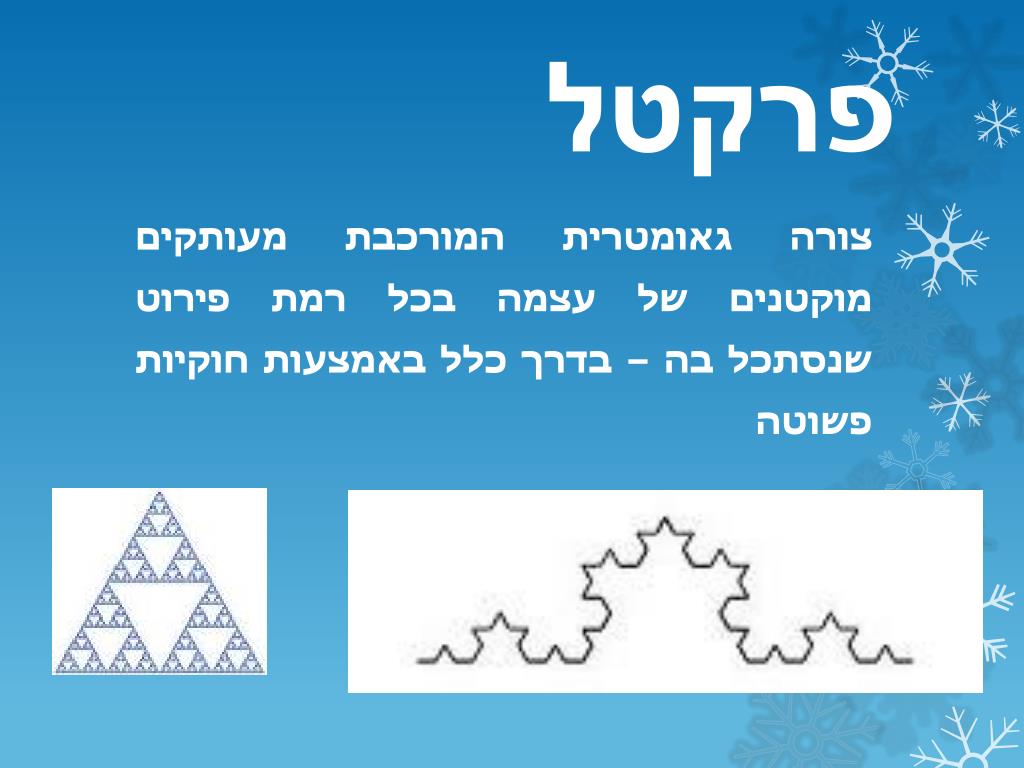 פרקטל

צורה גאומטרית המורכבת מעותקים מוקטנים של עצמה בכל רמת פירוט שנסתכל בה – בדרך כלל באמצעות חוקיות פשוטה